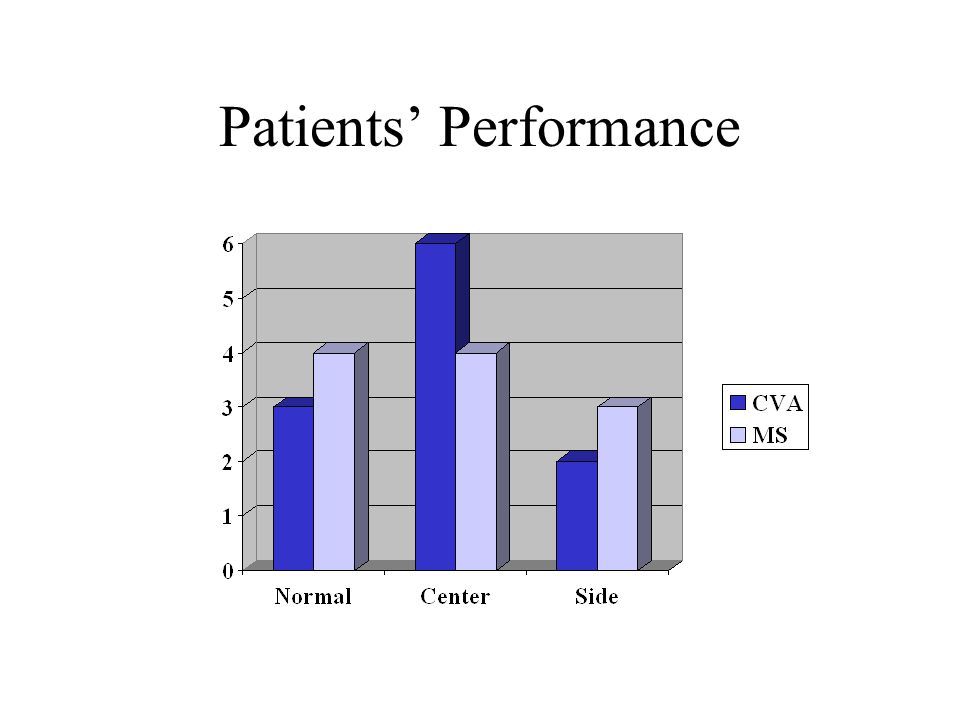 Patients’ Performance

6
5
4
3
2
1
0

Normal
Center
Side

CVA
MS